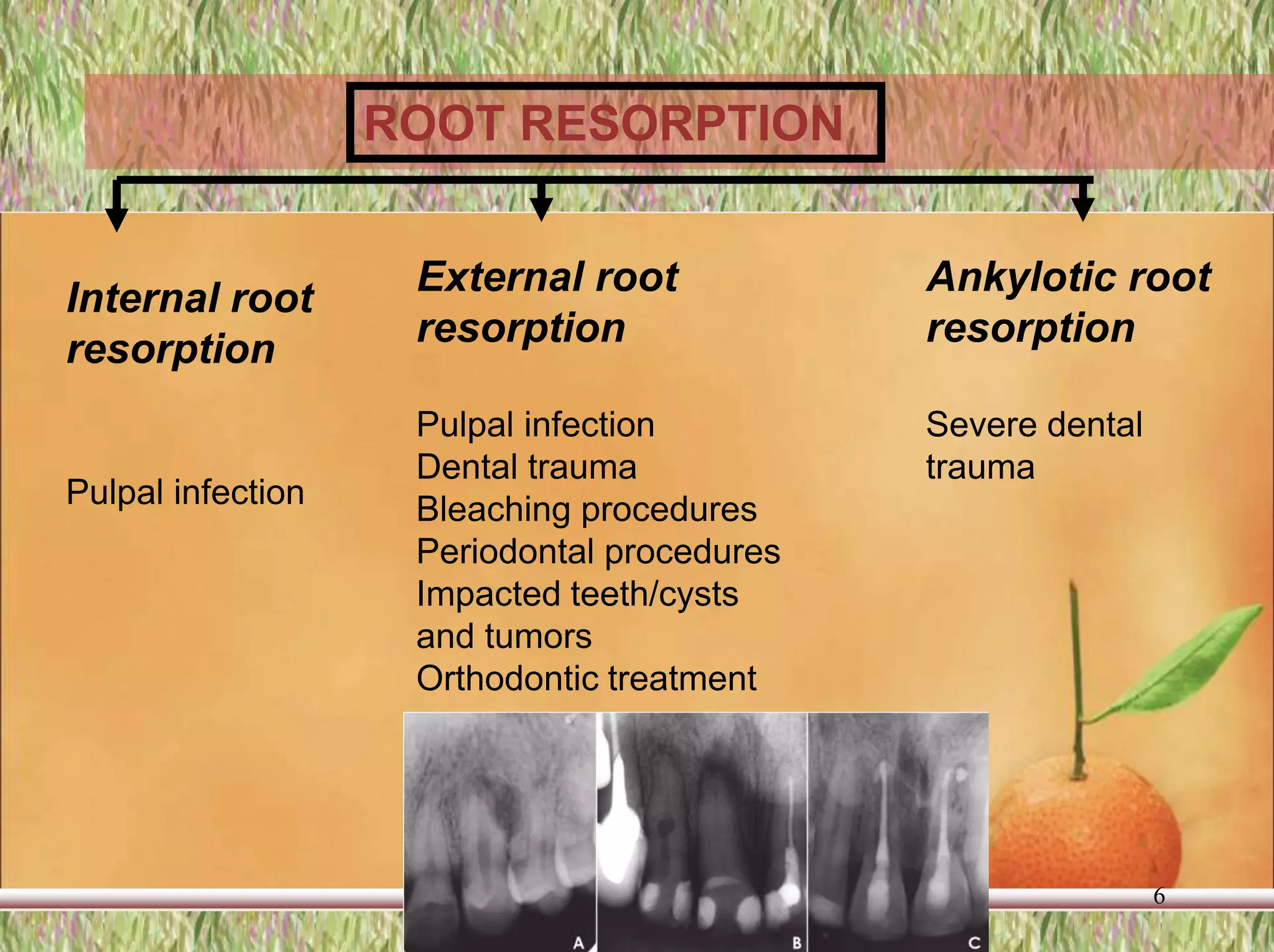 ROOT RESORPTION

Internal root resorption

Pulpal infection

External root resorption

Pulpal infection
Dental trauma
Bleaching procedures
Periodontal procedures
Impacted teeth/cysts and tumors
Orthodontic treatment

Ankylotic root resorption

Severe dental trauma

A

B

C

6